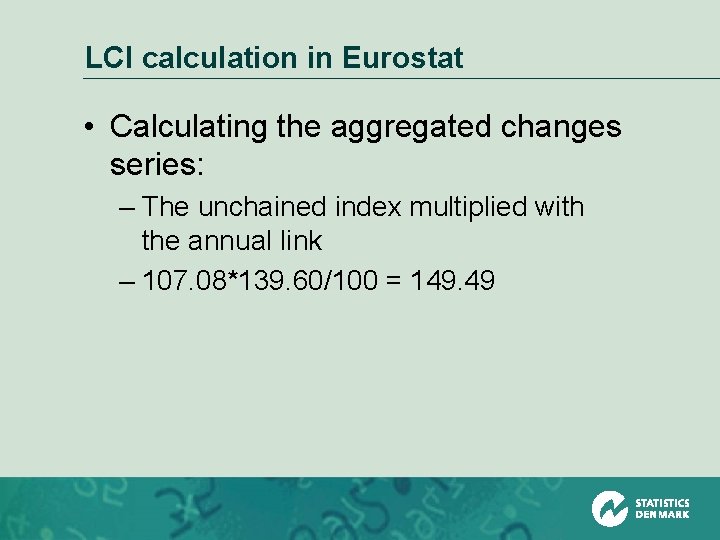 LCI calculation in Eurostat

• Calculating the aggregated changes series:

– The unchained index multiplied with the annual link

– 107.08*139.60/100 = 149.49

STATISTICS DENMARK